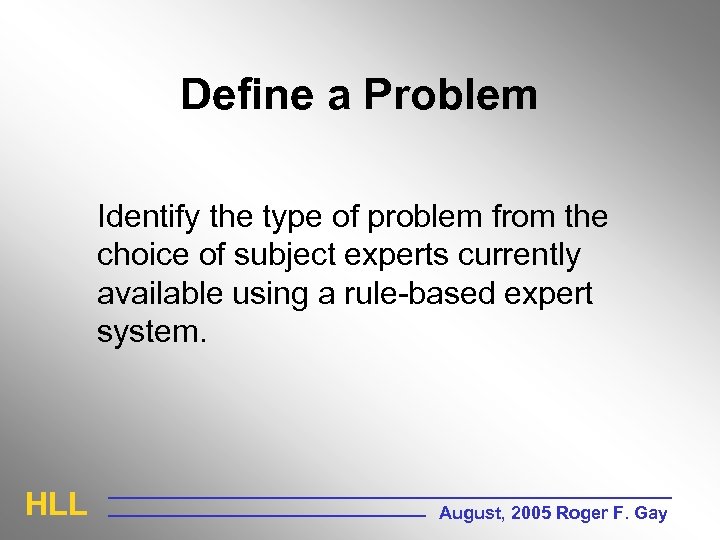 Define a Problem

Identify the type of problem from the choice of subject experts currently available using a rule-based expert system.

HLL

August, 2005 Roger F. Gay